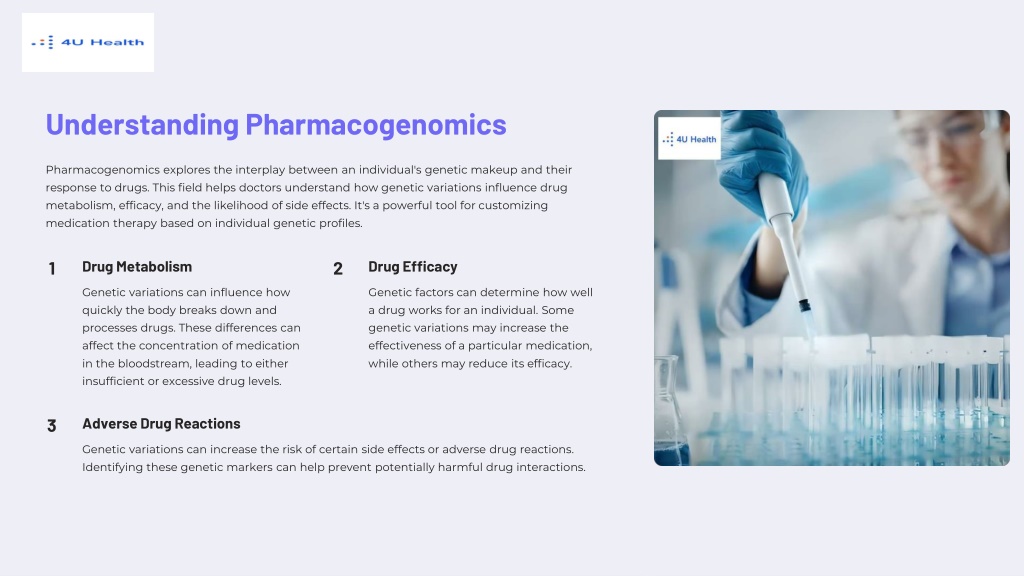 4U Health

Understanding Pharmacogenomics

Pharmacogenomics explores the interplay between an individual's genetic makeup and their response to drugs. This field helps doctors understand how genetic variations influence drug metabolism, efficacy, and the likelihood of side effects. It's a powerful tool for customizing medication therapy based on individual genetic profiles.

1 Drug Metabolism

Genetic variations can influence how quickly the body breaks down and processes drugs. These differences can affect the concentration of medication in the bloodstream, leading to either insufficient or excessive drug levels.

2 Drug Efficacy

Genetic factors can determine how well a drug works for an individual. Some genetic variations may increase the effectiveness of a particular medication, while others may reduce its efficacy.

3 Adverse Drug Reactions

Genetic variations can increase the risk of certain side effects or adverse drug reactions. Identifying these genetic markers can help prevent potentially harmful drug interactions.

4U Health